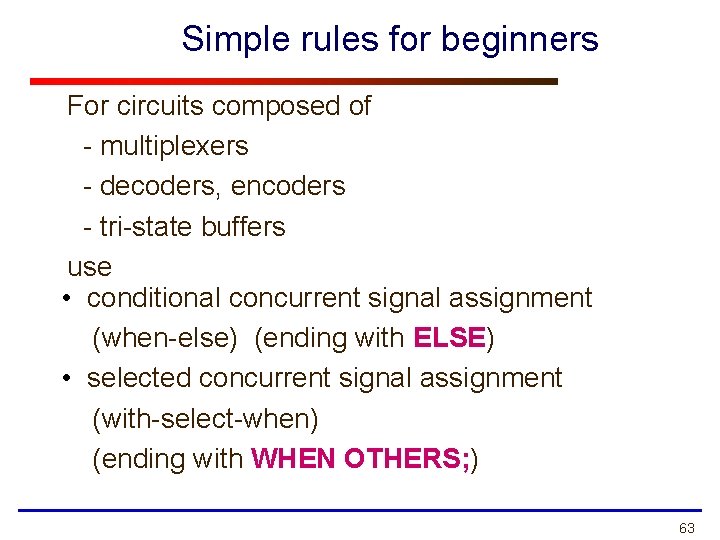 Simple rules for beginners

For circuits composed of
- multiplexers
- decoders, encoders
- tri-state buffers
use

• conditional concurrent signal assignment (when-else) (ending with ELSE)

• selected concurrent signal assignment (with-select-when) (ending with WHEN OTHERS;)

63